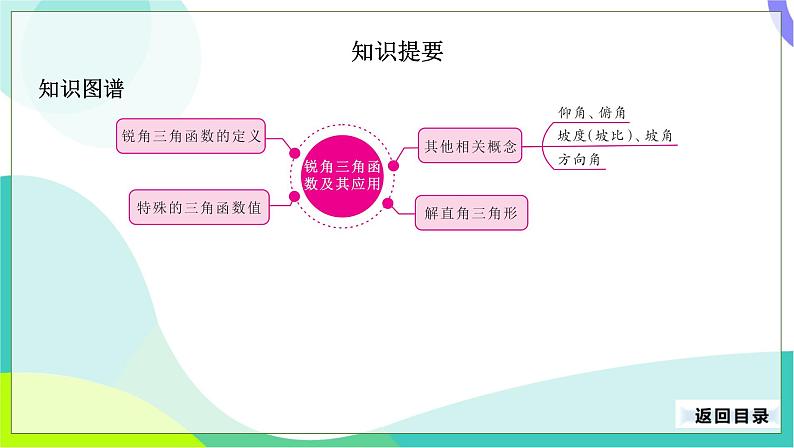 知识提要

知识图谱

锐角三角函数的定义

特殊的三角函数值

锐角三角函数及其应用

其他相关概念

仰角、俯角

坡度(坡比)、坡角

方向角

解直角三角形

返回目录